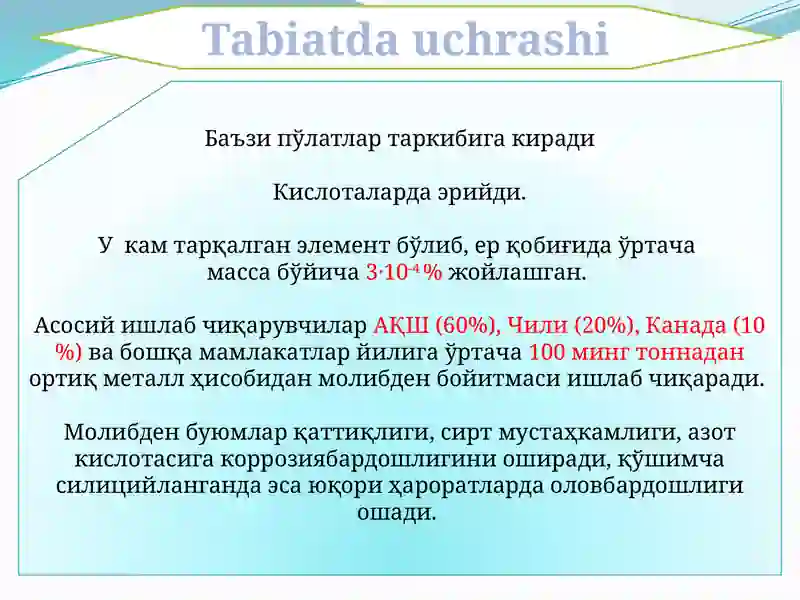 Tabiatda uchrashi

Баъзи пўлатлар таркибига киради

Кислоталарда эрийди.

У кам тарқалган элемент бўлиб, ер қобиғида ўртача масса бўйича $3 \cdot 10^{-4}$ % жойлашган.

Асосий ишлаб чиқарувчилар АҚШ (60%), Чили (20%), Канада (10 %) ва бошқа мамлакатлар йилига ўртача 100 минг тоннадан ортиқ металл ҳисобидан молибден бойитмаси ишлаб чиқаради.

Молибден буюмлар қаттиқлиги, сирт мустаҳкамлиги, азот кислотасига коррозиябардошлигини оширади, қўшимча силицийланганда эса юқори ҳароратларда оловбардошлиги ошади.